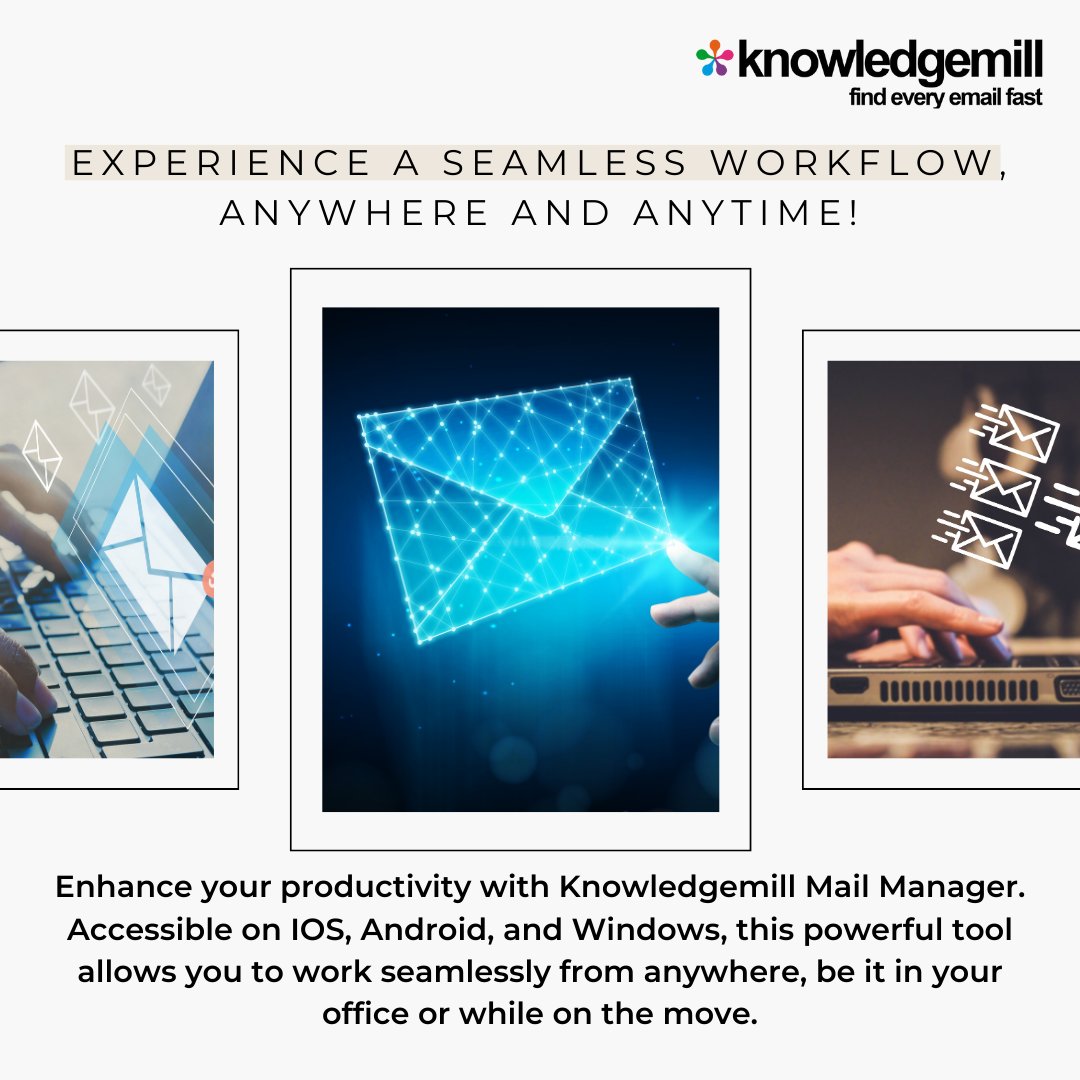 knowledgemill
find every email fast

EXPERIENCE A SEAMLESS WORKFLOW, ANYWHERE AND ANYTIME!

Enhance your productivity with Knowledgemill Mail Manager. Accessible on IOS, Android, and Windows, this powerful tool allows you to work seamlessly from anywhere, be it in your office or while on the move.